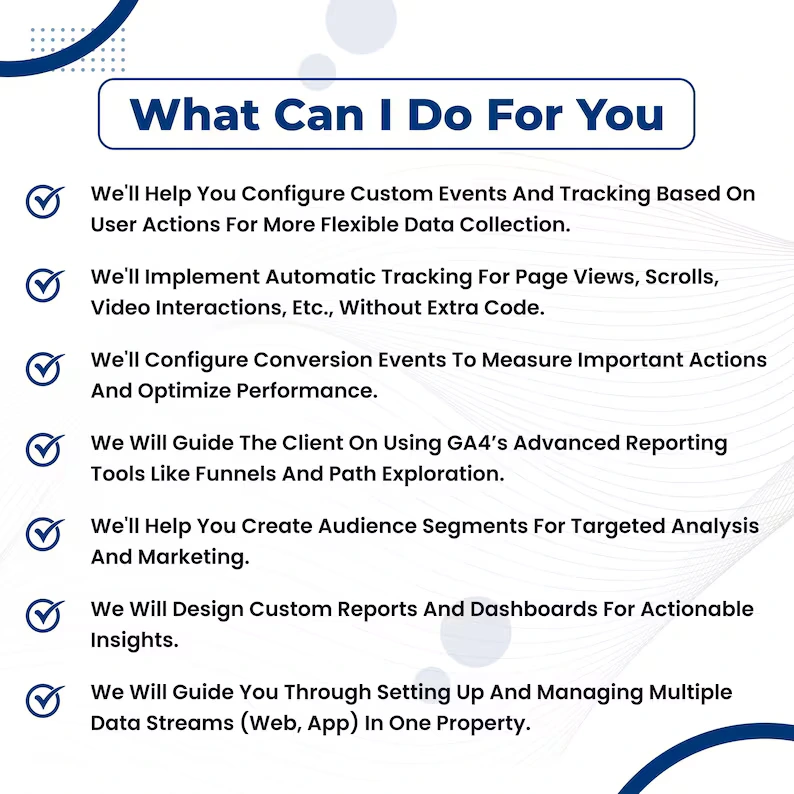 What Can I Do For You

We'll Help You Configure Custom Events And Tracking Based On User Actions For More Flexible Data Collection.

We'll Implement Automatic Tracking For Page Views, Scrolls, Video Interactions, Etc., Without Extra Code.

We'll Configure Conversion Events To Measure Important Actions And Optimize Performance.

We Will Guide The Client On Using GA4's Advanced Reporting Tools Like Funnels And Path Exploration.

We'll Help You Create Audience Segments For Targeted Analysis And Marketing.

We Will Design Custom Reports And Dashboards For Actionable Insights.

We Will Guide You Through Setting Up And Managing Multiple Data Streams (Web, App) In One Property.